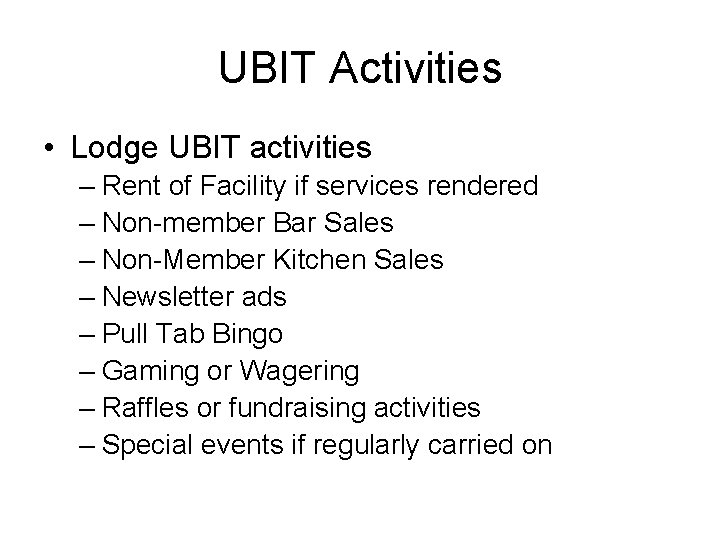 UBIT Activities

• Lodge UBIT activities
– Rent of Facility if services rendered
– Non-member Bar Sales
– Non-Member Kitchen Sales
– Newsletter ads
– Pull Tab Bingo
– Gaming or Wagering
– Raffles or fundraising activities
– Special events if regularly carried on